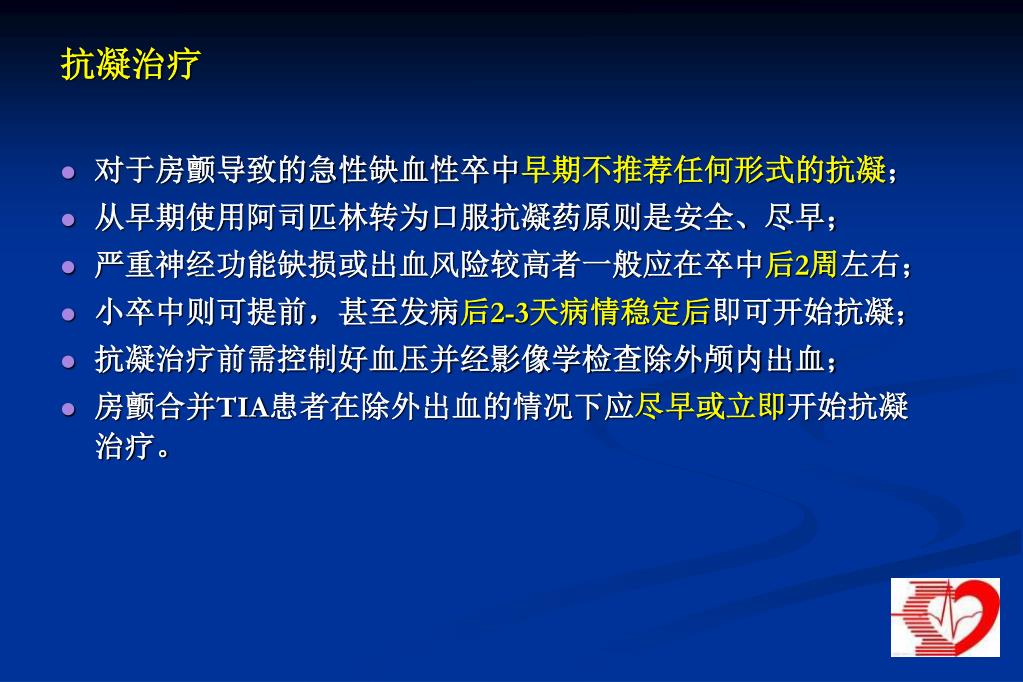 抗凝治疗

- 对于房颤导致的急性缺血性卒中早期不推荐任何形式的抗凝；
- 从早期使用阿司匹林转为口服抗凝药原则是安全、尽早；
- 严重神经功能缺损或出血风险较高者一般应在卒中后2周左右；
- 小卒中则可提前，甚至发病后2-3天病情稳定后即可开始抗凝；
- 抗凝治疗前需控制好血压并经影像学检查除外颅内出血；
- 房颤合并TIA患者在除外出血的情况下应尽早或立即开始抗凝治疗。